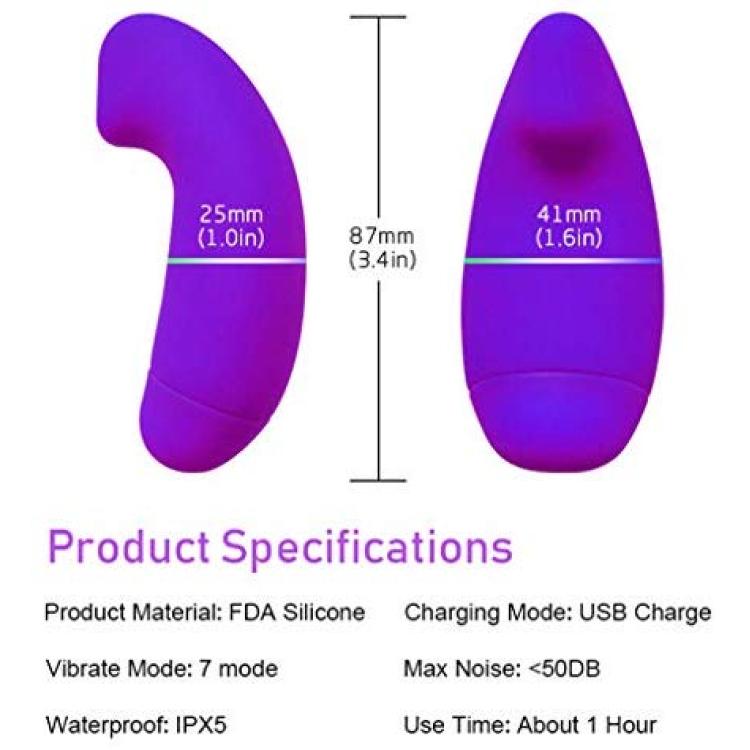 25mm
(1.0in)

87mm
(3.4in)

41mm
(1.6in)

Product Specifications

Product Material: FDA Silicone

Vibrate Mode: 7 mode

Waterproof: IPX5

Charging Mode: USB Charge

Max Noise: <50DB

Use Time: About 1 Hour